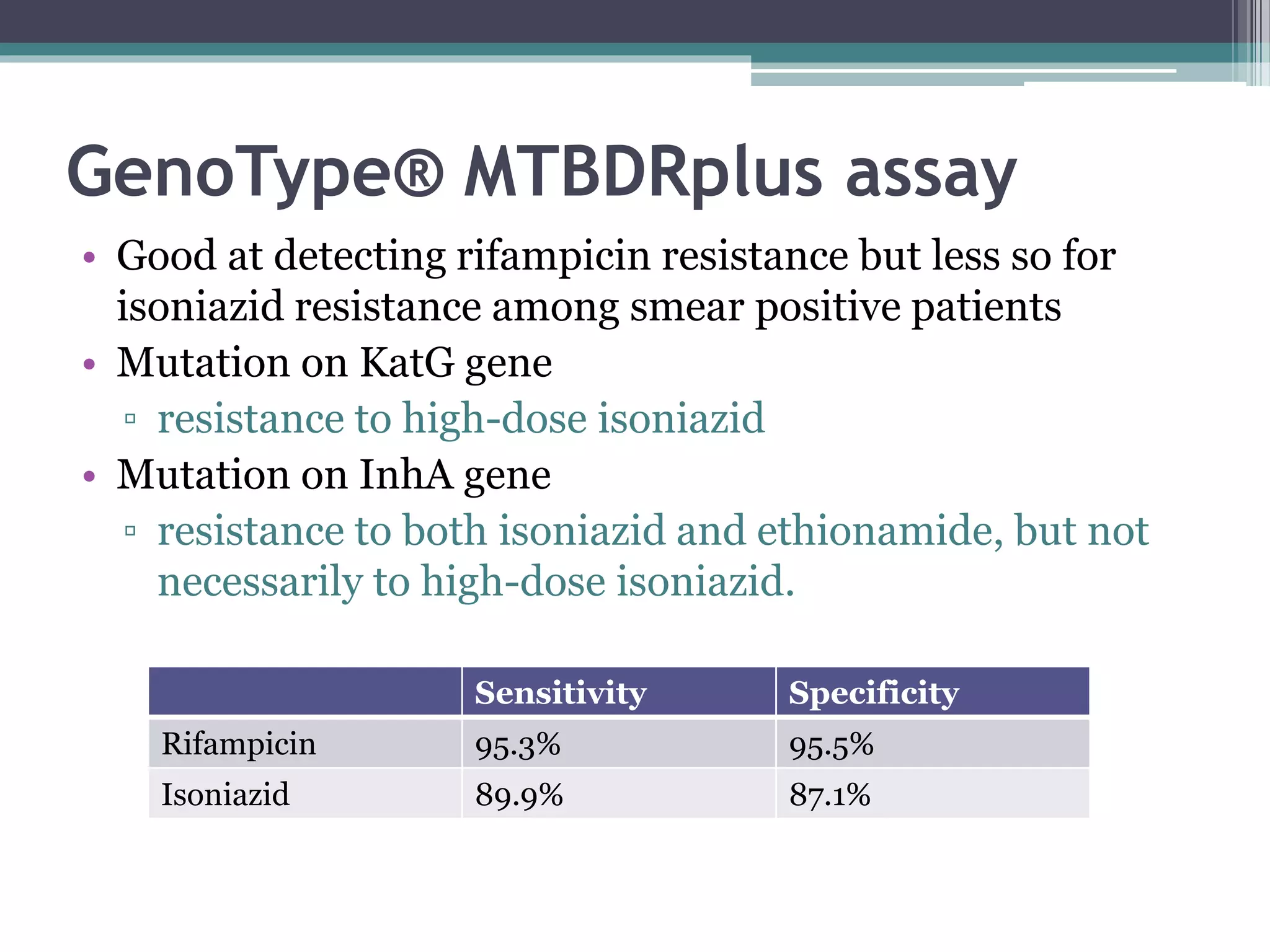 GenoType® MTBDRplus assay

• Good at detecting rifampicin resistance but less so for isoniazid resistance among smear positive patients
• Mutation on KatG gene
▫ resistance to high-dose isoniazid
• Mutation on InhA gene
▫ resistance to both isoniazid and ethionamide, but not necessarily to high-dose isoniazid.

| | Sensitivity | Specificity |
|---|---|---|
| Rifampicin | 95.3% | 95.5% |
| Isoniazid | 89.9% | 87.1% |